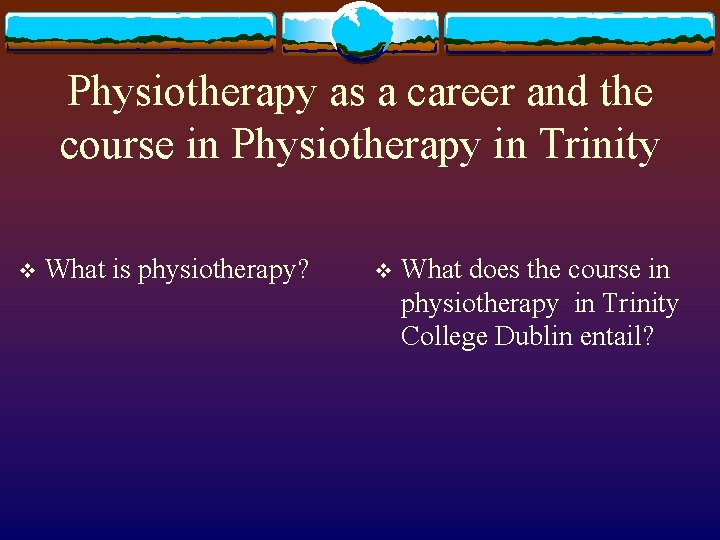 Physiotherapy as a career and the course in Physiotherapy in Trinity

❖ What is physiotherapy?

❖ What does the course in physiotherapy in Trinity College Dublin entail?